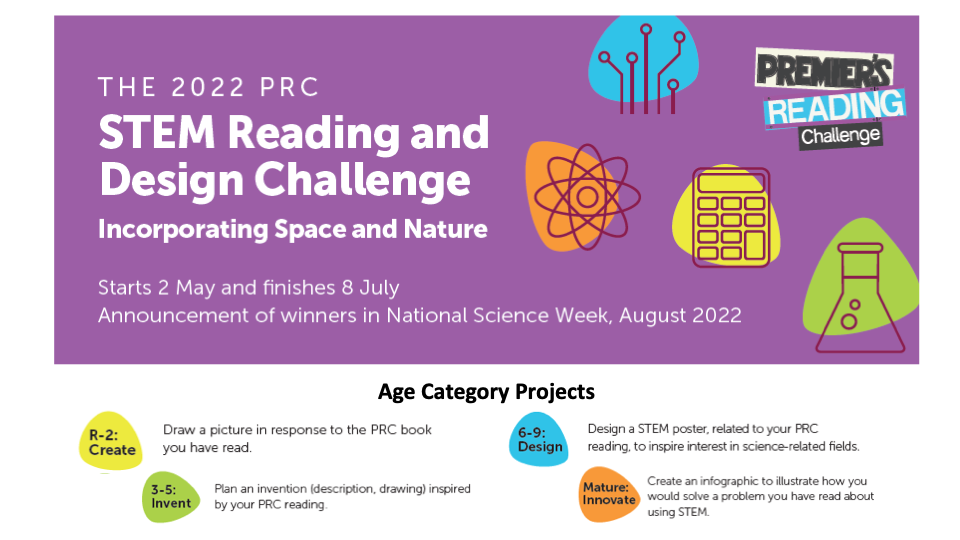 THE 2022 PRC
STEM Reading and Design Challenge
Incorporating Space and Nature

Starts 2 May and finishes 8 July
Announcement of winners in National Science Week, August 2022

PREMIER'S READING Challenge

Age Category Projects

R-2: Create
Draw a picture in response to the PRC book you have read.

3-5: Invent
Plan an invention (description, drawing) inspired by your PRC reading.

6-9: Design
Design a STEM poster, related to your PRC reading, to inspire interest in science-related fields.

Mature: Innovate
Create an infographic to illustrate how you would solve a problem you have read about using STEM.